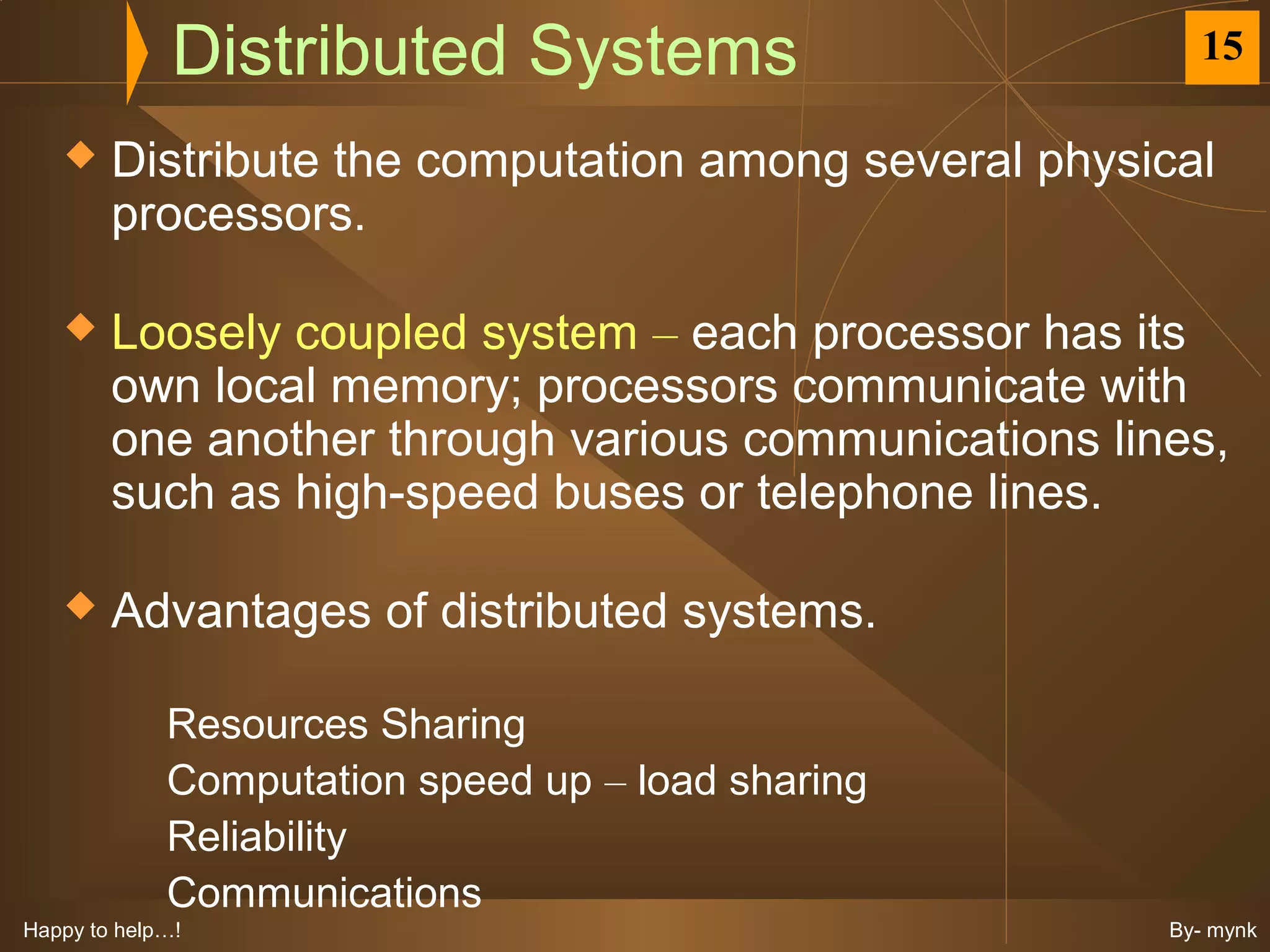 Distributed Systems

15

Distribute the computation among several physical processors.

Loosely coupled system – each processor has its own local memory; processors communicate with one another through various communications lines, such as high-speed buses or telephone lines.

Advantages of distributed systems.

Resources Sharing
Computation speed up – load sharing
Reliability
Communications

Happy to help…!

By- mynk